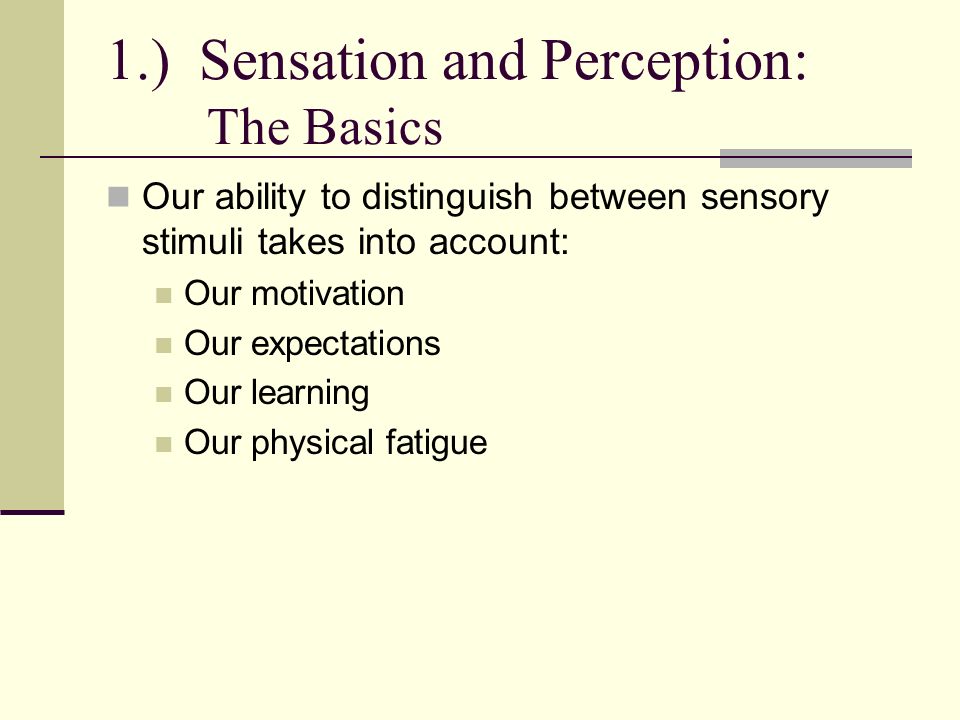 1.) Sensation and Perception:
The Basics

Our ability to distinguish between sensory stimuli takes into account:

Our motivation

Our expectations

Our learning

Our physical fatigue